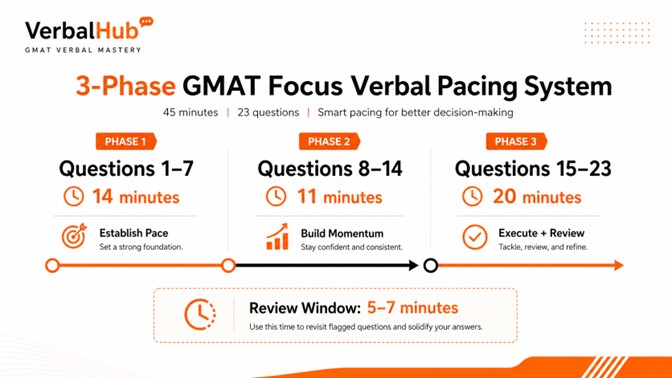 VerbalHub
GMAT VERBAL MASTERY

3-Phase GMAT Focus Verbal Pacing System

45 minutes | 23 questions | Smart pacing for better decision-making

PHASE 1
Questions 1–7
14 minutes
Establish Pace
Set a strong foundation.

PHASE 2
Questions 8–14
11 minutes
Build Momentum
Stay confident and consistent.

PHASE 3
Questions 15–23
20 minutes
Execute + Review
Tackle, review, and refine.

Review Window: 5–7 minutes
Use this time to revisit flagged questions and solidify your answers.